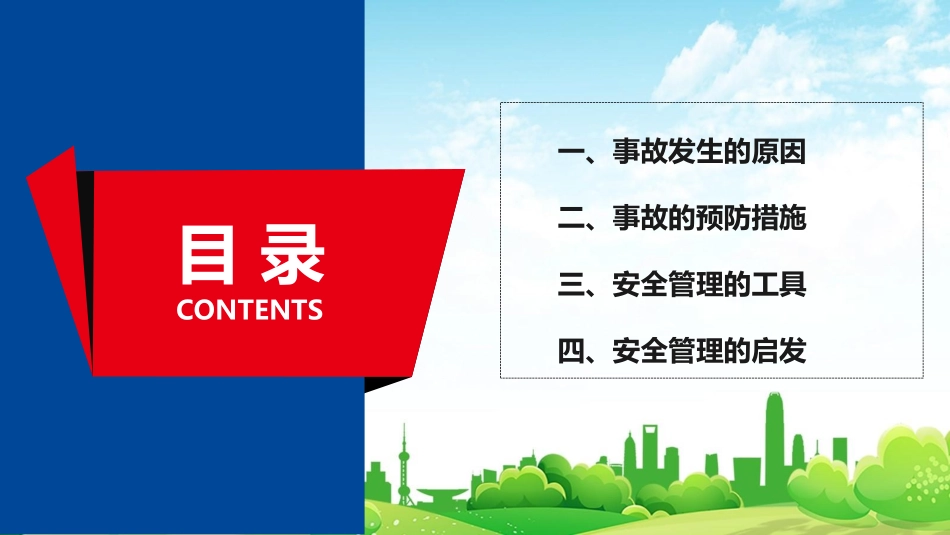 目录
CONTENTS

一、事故发生的原因

二、事故的预防措施

三、安全管理的工具

四、安全管理的启发